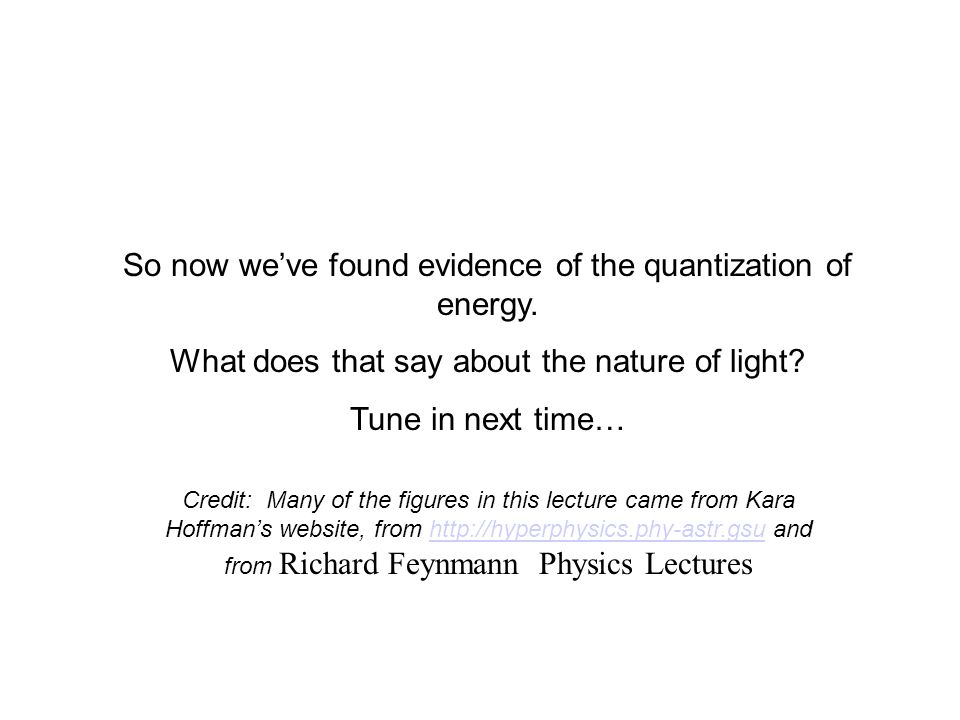 So now we've found evidence of the quantization of energy.

What does that say about the nature of light?

Tune in next time…

Credit: Many of the figures in this lecture came from Kara Hoffman's website, from http://hyperphysics.phy-astr.gsu and from Richard Feynmann Physics Lectures